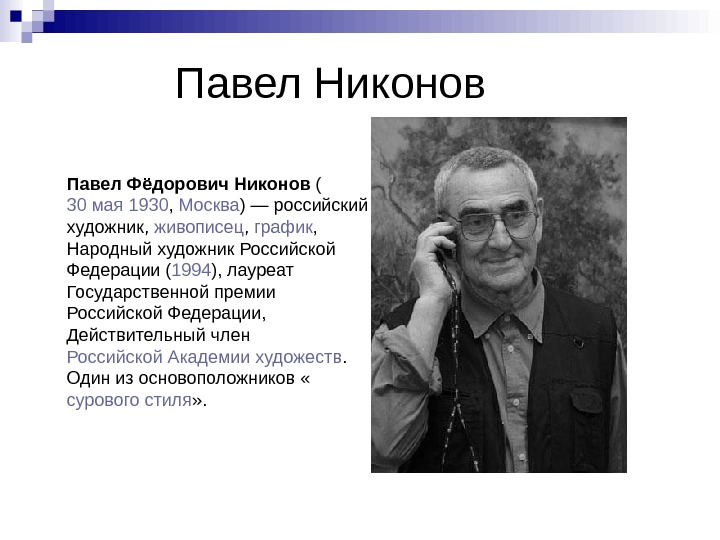 Павел Никонов

Павел Фёдорович Никонов ( 30 мая 1930, Москва) — российский художник, живописец, график, Народный художник Российской Федерации (1994), лауреат Государственной премии Российской Федерации, Действительный член Российской Академии художеств. Один из основоположников « сурового стиля».